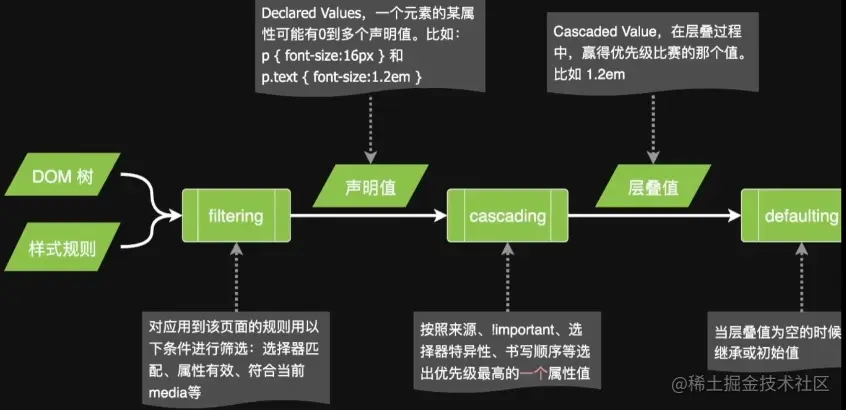 Declared Values，一个元素的某属性可能有0到多个声明值。比如：
p { font-size:16px } 和
p.text { font-size:1.2em }

Cascaded Value，在层叠过程中，赢得优先级比赛的那个值。比如 1.2em

DOM 树

样式规则

filtering

声明值

cascading

层叠值

defaulting

对应用到该页面的规则用以下条件进行筛选：选择器匹配、属性有效、符合当前media等

按照来源、!important、选择器特异性、书写顺序等选出优先级最高的一个属性值

当层叠值为空的时候继承或初始值

@稀土掘金技术社区